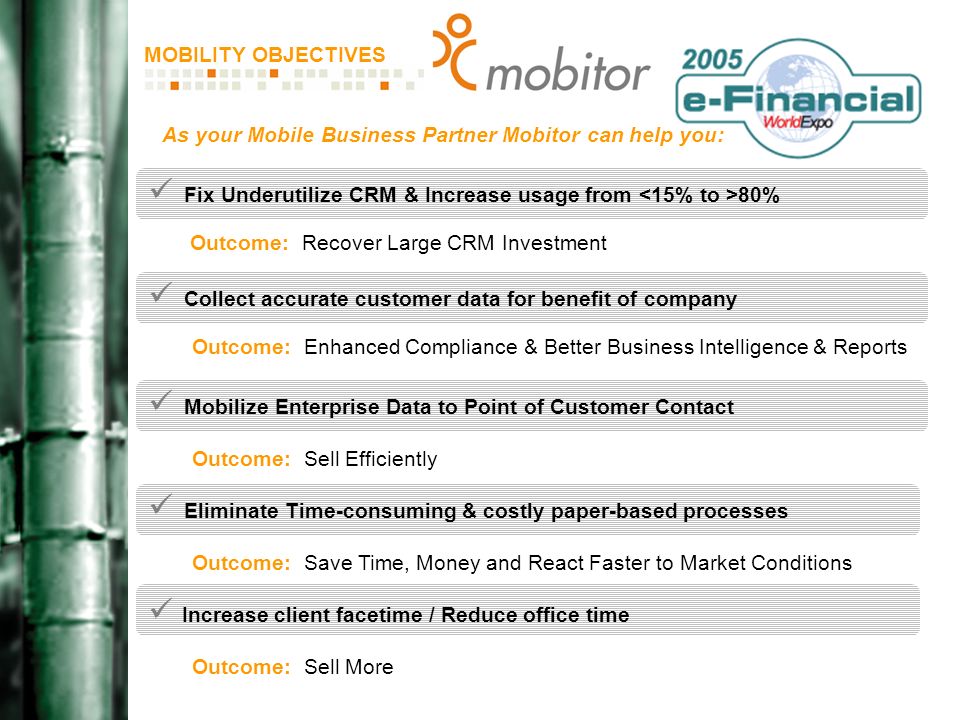 MOBILITY OBJECTIVES

mobitor

2005 e-Financial WorldExpo

As your Mobile Business Partner Mobitor can help you:

✓ Fix Underutilize CRM & Increase usage from <15% to >80%

Outcome: Recover Large CRM Investment

✓ Collect accurate customer data for benefit of company

Outcome: Enhanced Compliance & Better Business Intelligence & Reports

✓ Mobilize Enterprise Data to Point of Customer Contact

Outcome: Sell Efficiently

✓ Eliminate Time-consuming & costly paper-based processes

Outcome: Save Time, Money and React Faster to Market Conditions

✓ Increase client facetime / Reduce office time

Outcome: Sell More